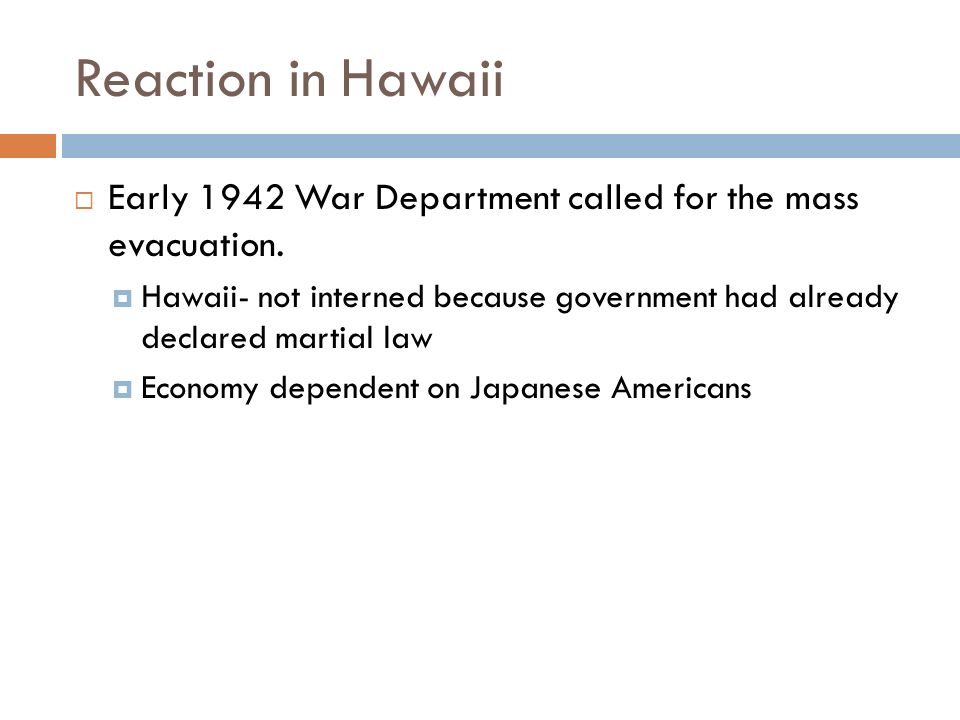 Reaction in Hawaii

Early 1942 War Department called for the mass evacuation.

Hawaii- not interned because government had already declared martial law

Economy dependent on Japanese Americans